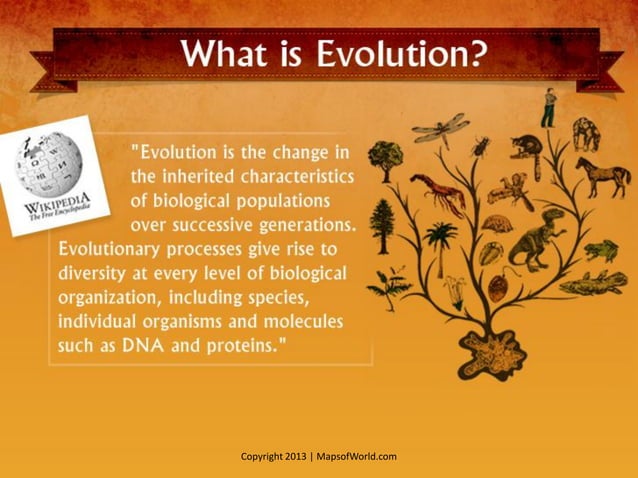 What is Evolution?

WIKIPEDIA
The Free Encyclopedia

"Evolution is the change in the inherited characteristics of biological populations over successive generations. Evolutionary processes give rise to diversity at every level of biological organization, including species, individual organisms and molecules such as DNA and proteins."

Copyright 2013 | MapsofWorld.com